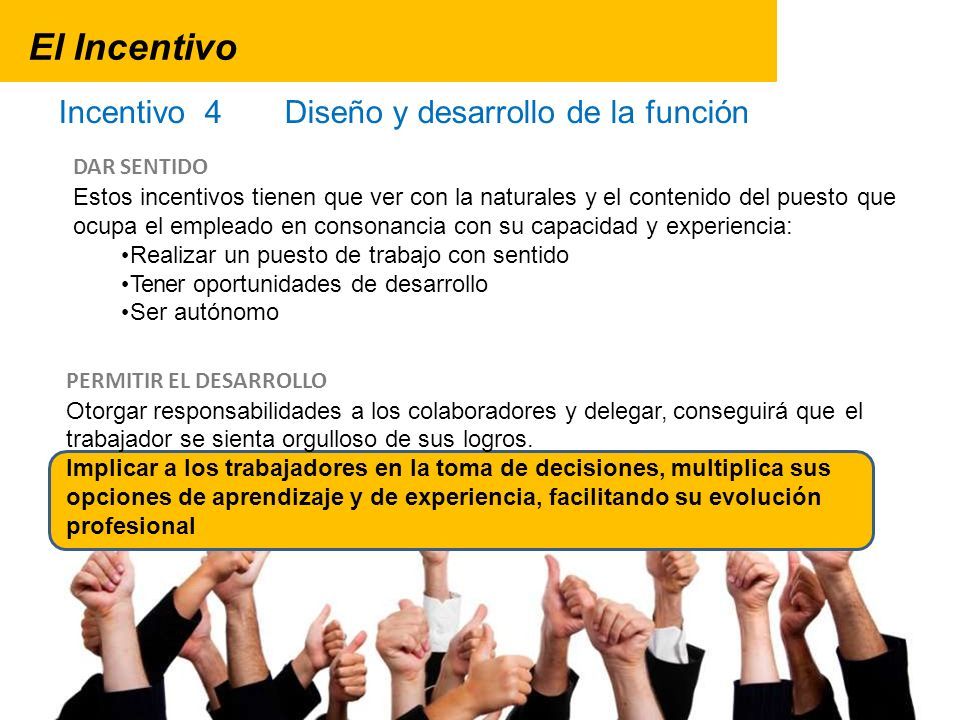 El Incentivo

Incentivo 4 Diseño y desarrollo de la función

DAR SENTIDO

Estos incentivos tienen que ver con la naturales y el contenido del puesto que ocupa el empleado en consonancia con su capacidad y experiencia:

•Realizar un puesto de trabajo con sentido
•Tener oportunidades de desarrollo
•Ser autónomo

PERMITIR EL DESARROLLO

Otorgar responsabilidades a los colaboradores y delegar, conseguirá que el trabajador se sienta orgulloso de sus logros.

Implicar a los trabajadores en la toma de decisiones, multiplica sus opciones de aprendizaje y de experiencia, facilitando su evolución profesional